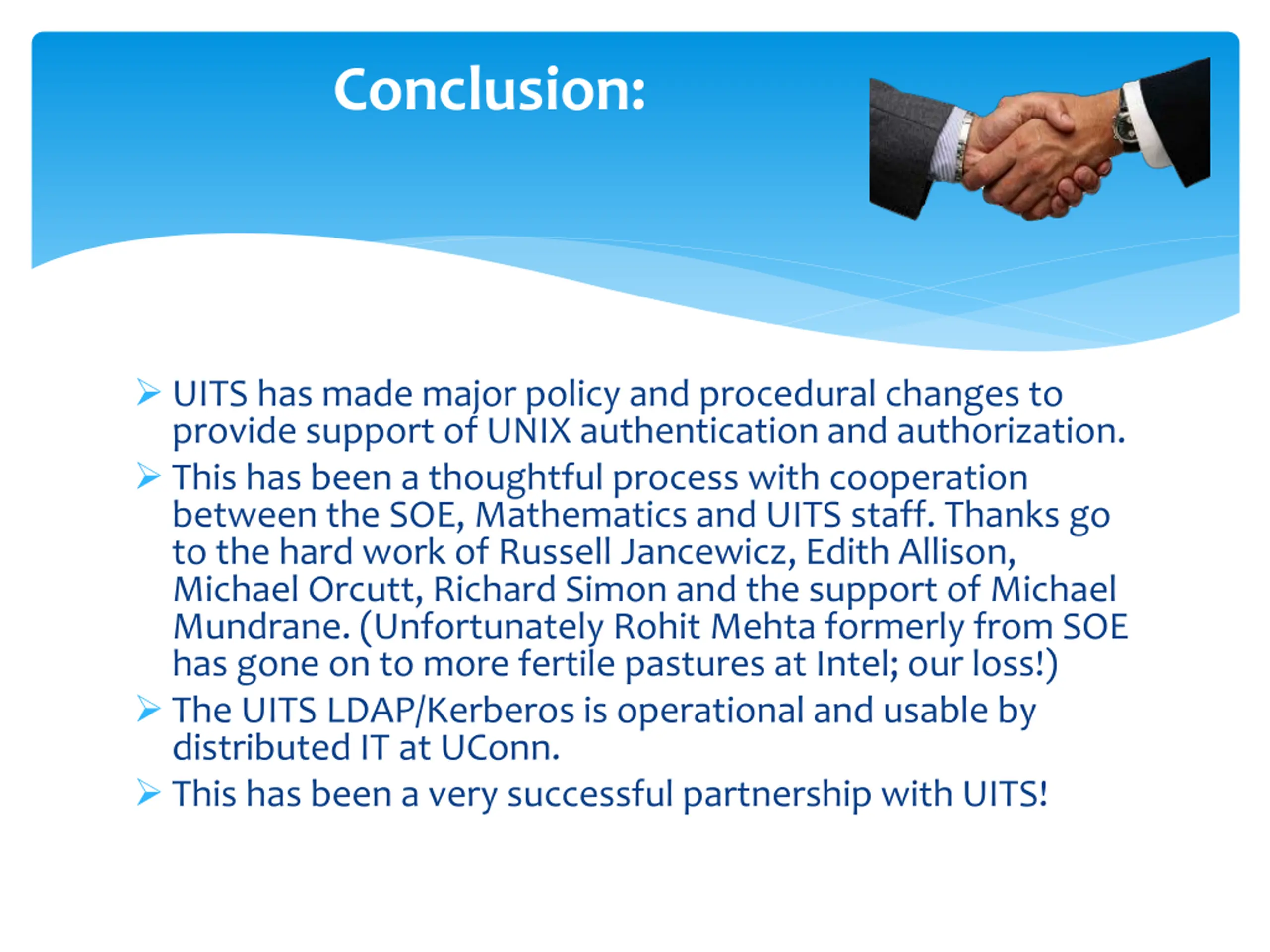 Conclusion:

➢ UITS has made major policy and procedural changes to provide support of UNIX authentication and authorization.

➢ This has been a thoughtful process with cooperation between the SOE, Mathematics and UITS staff. Thanks go to the hard work of Russell Jancewicz, Edith Allison, Michael Orcutt, Richard Simon and the support of Michael Mundrane. (Unfortunately Rohit Mehta formerly from SOE has gone on to more fertile pastures at Intel; our loss!)

➢ The UITS LDAP/Kerberos is operational and usable by distributed IT at UConn.

➢ This has been a very successful partnership with UITS!